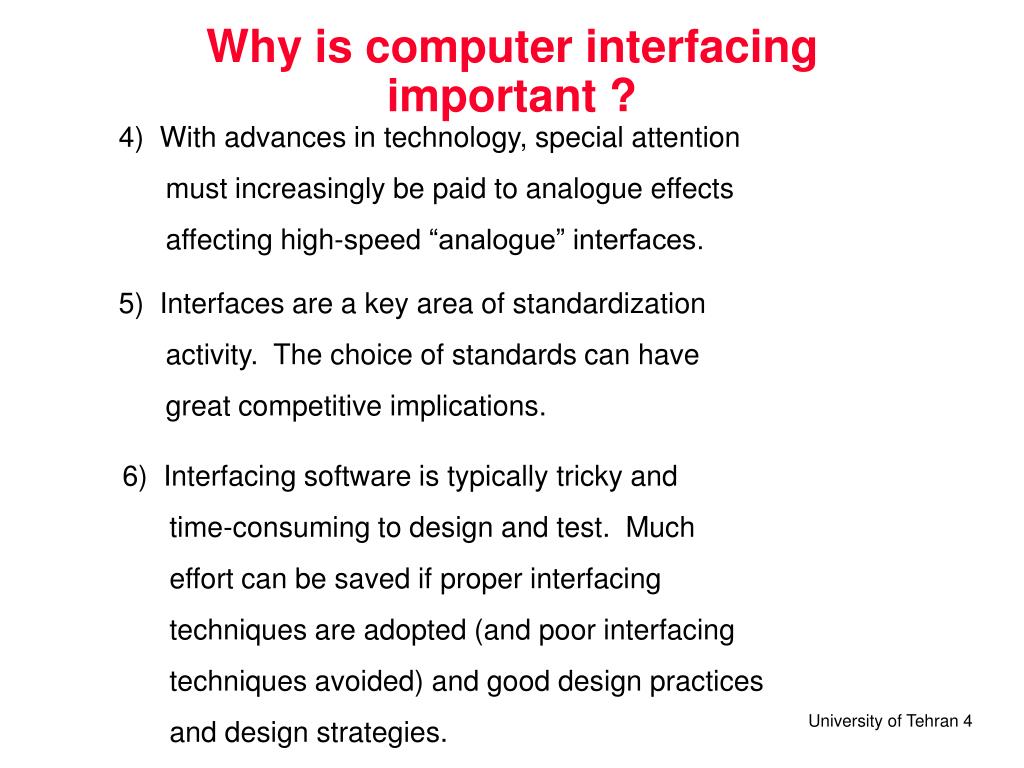 Why is computer interfacing important ?

4) With advances in technology, special attention must increasingly be paid to analogue effects affecting high-speed “analogue” interfaces.

5) Interfaces are a key area of standardization activity. The choice of standards can have great competitive implications.

6) Interfacing software is typically tricky and time-consuming to design and test. Much effort can be saved if proper interfacing techniques are adopted (and poor interfacing techniques avoided) and good design practices and design strategies.

University of Tehran 4